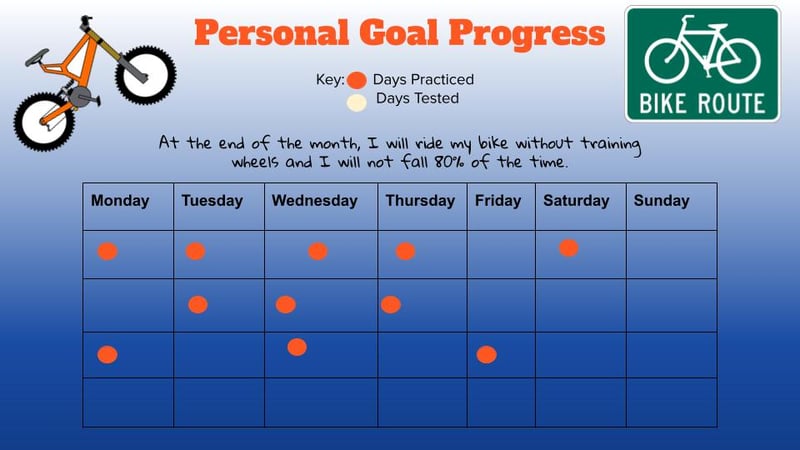 Personal Goal Progress

BIKE ROUTE

Key: Days Practiced
Days Tested

At the end of the month, I will ride my bike without training wheels and I will not fall 80% of the time.

| Monday | Tuesday | Wednesday | Thursday | Friday | Saturday | Sunday |
|---|---|---|---|---|---|---|
| | | | | | | |
| | | | | | | |
| | | | | | | |
| | | | | | | |